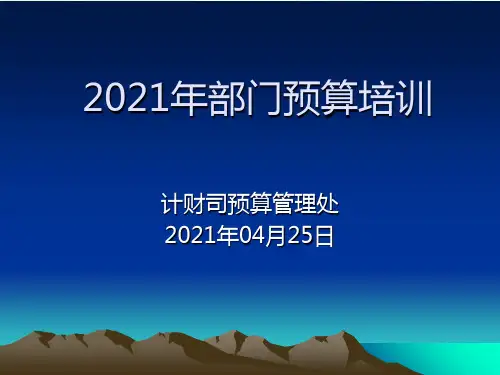 2021年部门预算培训

计财司预算管理处
2021年04月25日